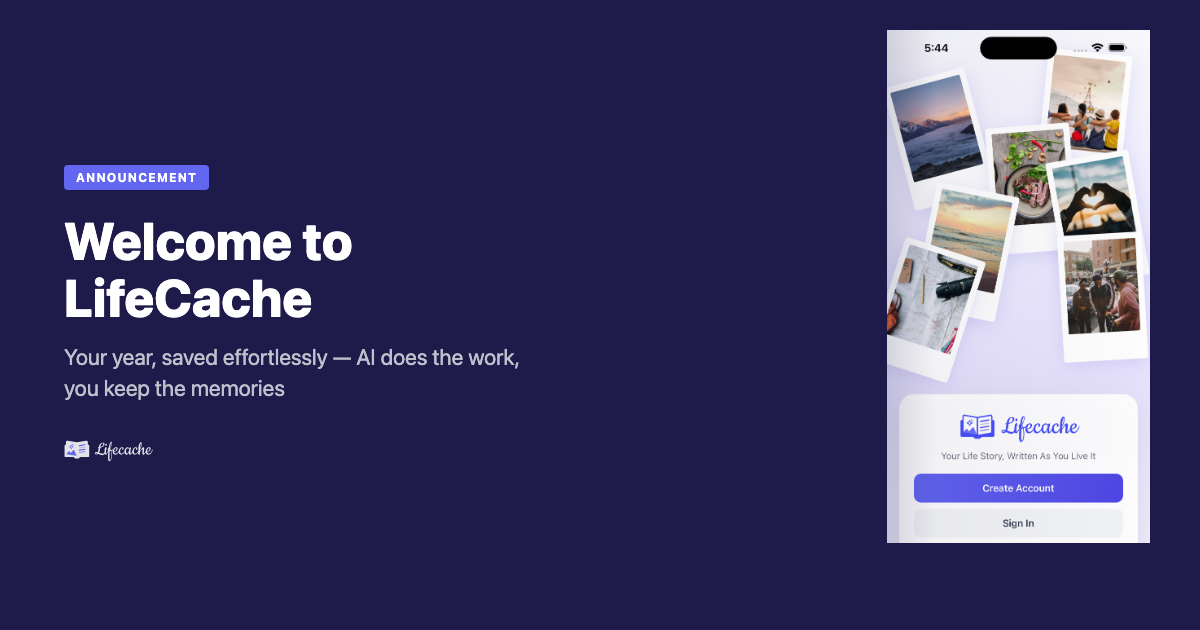 ANNOUNCEMENT

Welcome to LifeCache

Your year, saved effortlessly — AI does the work, you keep the memories

Lifecache

5:44

Lifecache

Your Life Story, Written As You Live It

Create Account

Sign In